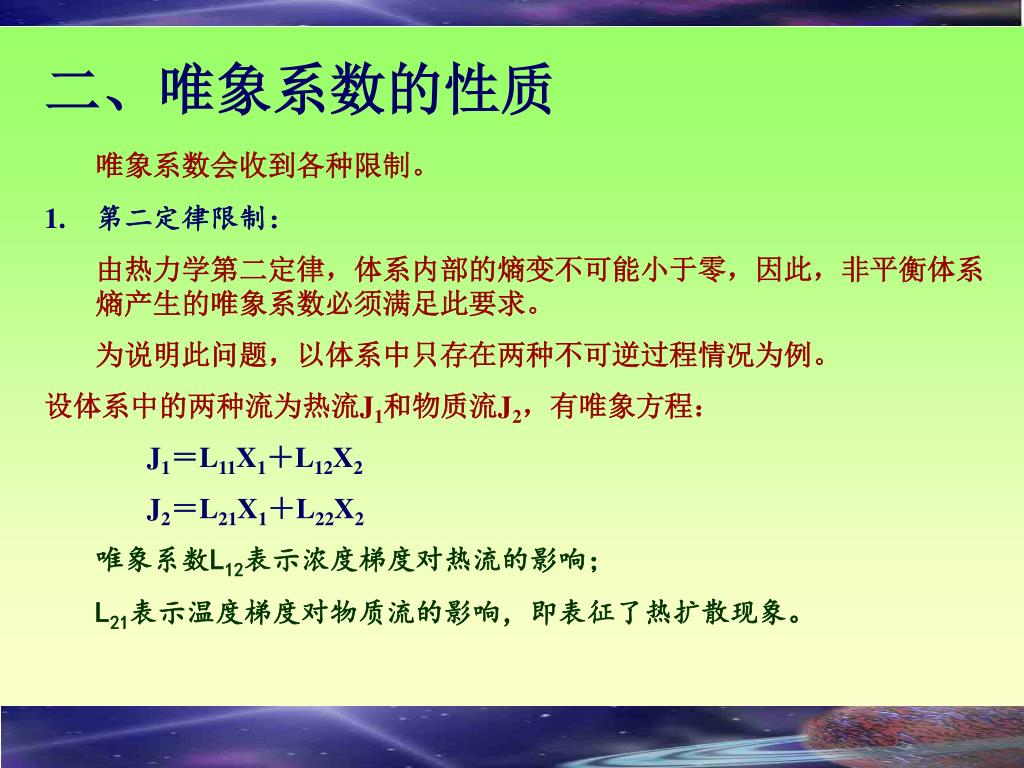 二、唯象系数的性质

唯象系数会收到各种限制。

1. 第二定律限制：

由热力学第二定律，体系内部的熵变不可能小于零，因此，非平衡体系熵产生的唯象系数必须满足此要求。

为说明此问题，以体系中只存在两种不可逆过程情况为例。

设体系中的两种流为热流$J_1$和物质流$J_2$，有唯象方程：

$J_1=L_{11}X_1+L_{12}X_2$

$J_2=L_{21}X_1+L_{22}X_2$

唯象系数$L_{12}$表示浓度梯度对热流的影响；

$L_{21}$表示温度梯度对物质流的影响，即表征了热扩散现象。